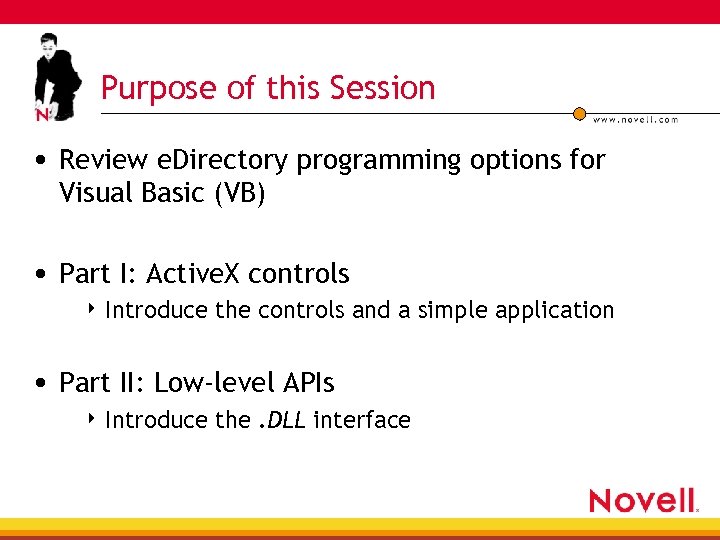 N

Purpose of this Session

www.novell.com

• Review eDirectory programming options for Visual Basic (VB)

• Part I: ActiveX controls
  ‣ Introduce the controls and a simple application

• Part II: Low-level APIs
  ‣ Introduce the .DLL interface

Novell.